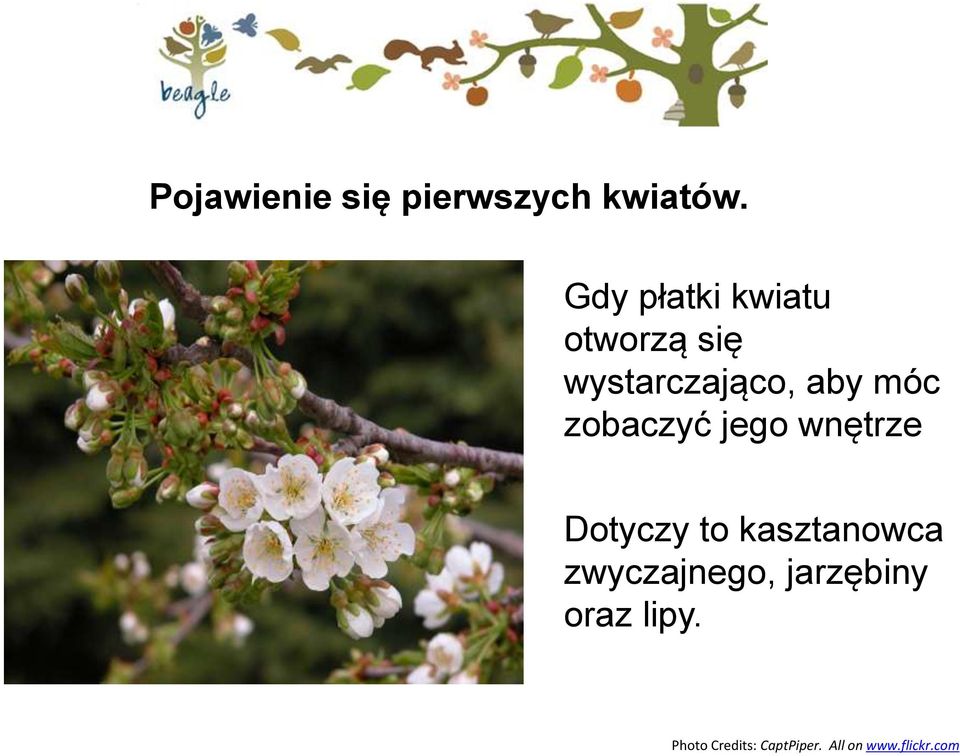 beagle

Pojawienie się pierwszych kwiatów.

Gdy płatki kwiatu otworzą się wystarczająco, aby móc zobaczyć jego wnętrze

Dotyczy to kasztanowca zwyczajnego, jarzębiny oraz lipy.

Photo Credits: CaptPiper. All on www.flickr.com